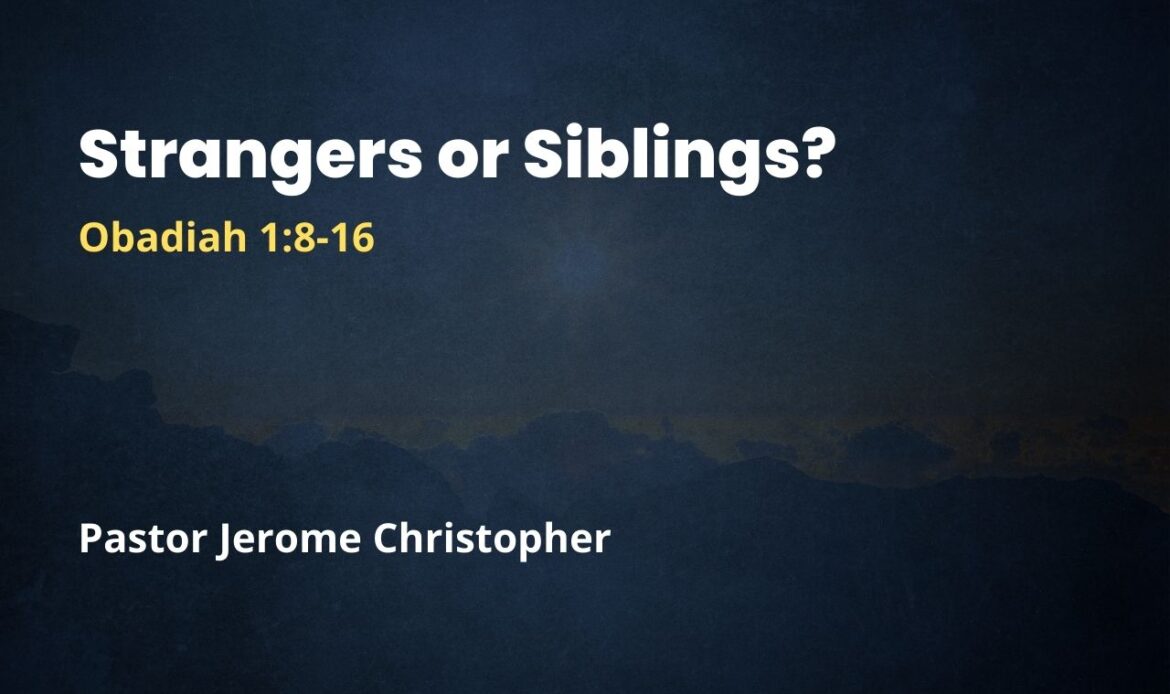 Strangers or Siblings?
Obadiah 1:8-16

Pastor Jerome Christopher